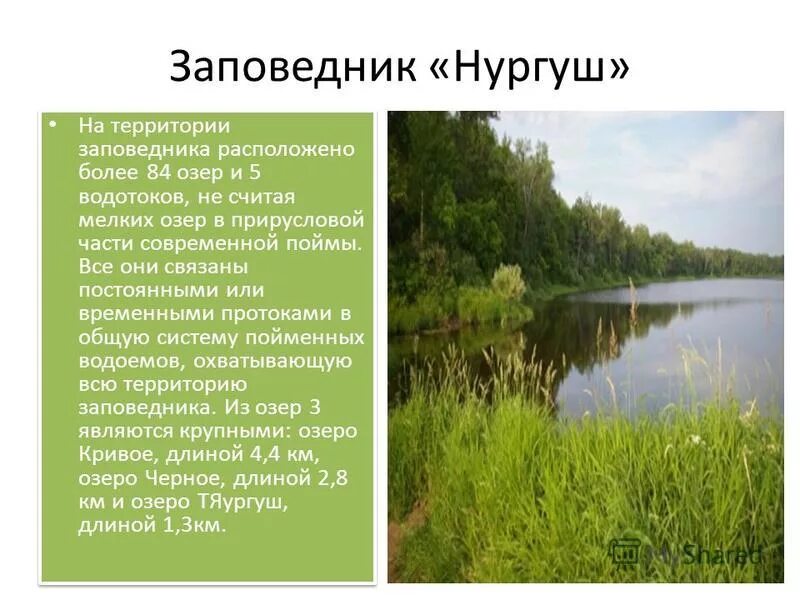 Заповедник «Нургуш»

• На территории заповедника расположено более 84 озер и 5 водотоков, не считая мелких озер в прирусловой части современной поймы. Все они связаны постоянными или временными протоками в общую систему пойменных водоемов, охватывающую всю территорию заповедника. Из озер 3 являются крупными: озеро Кривое, длиной 4,4 км, озеро Черное, длиной 2,8 км и озеро ТЯургуш, длиной 1,3км.

MyShared